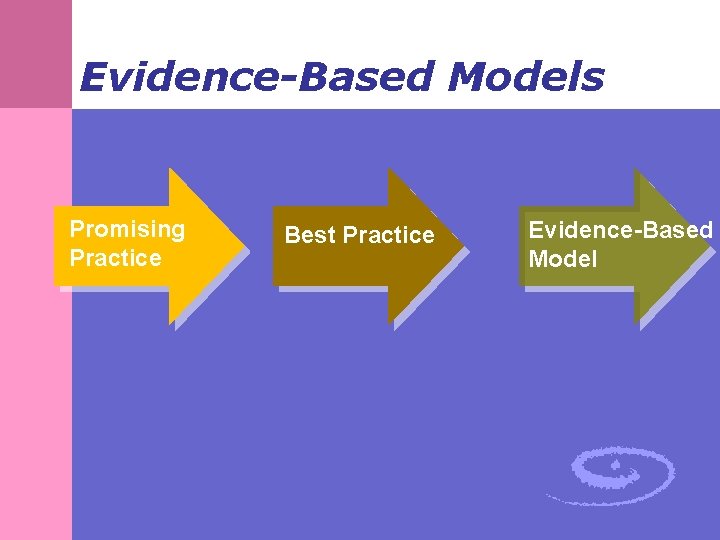 Evidence-Based Models

Promising Practice

Best Practice

Evidence-Based Model